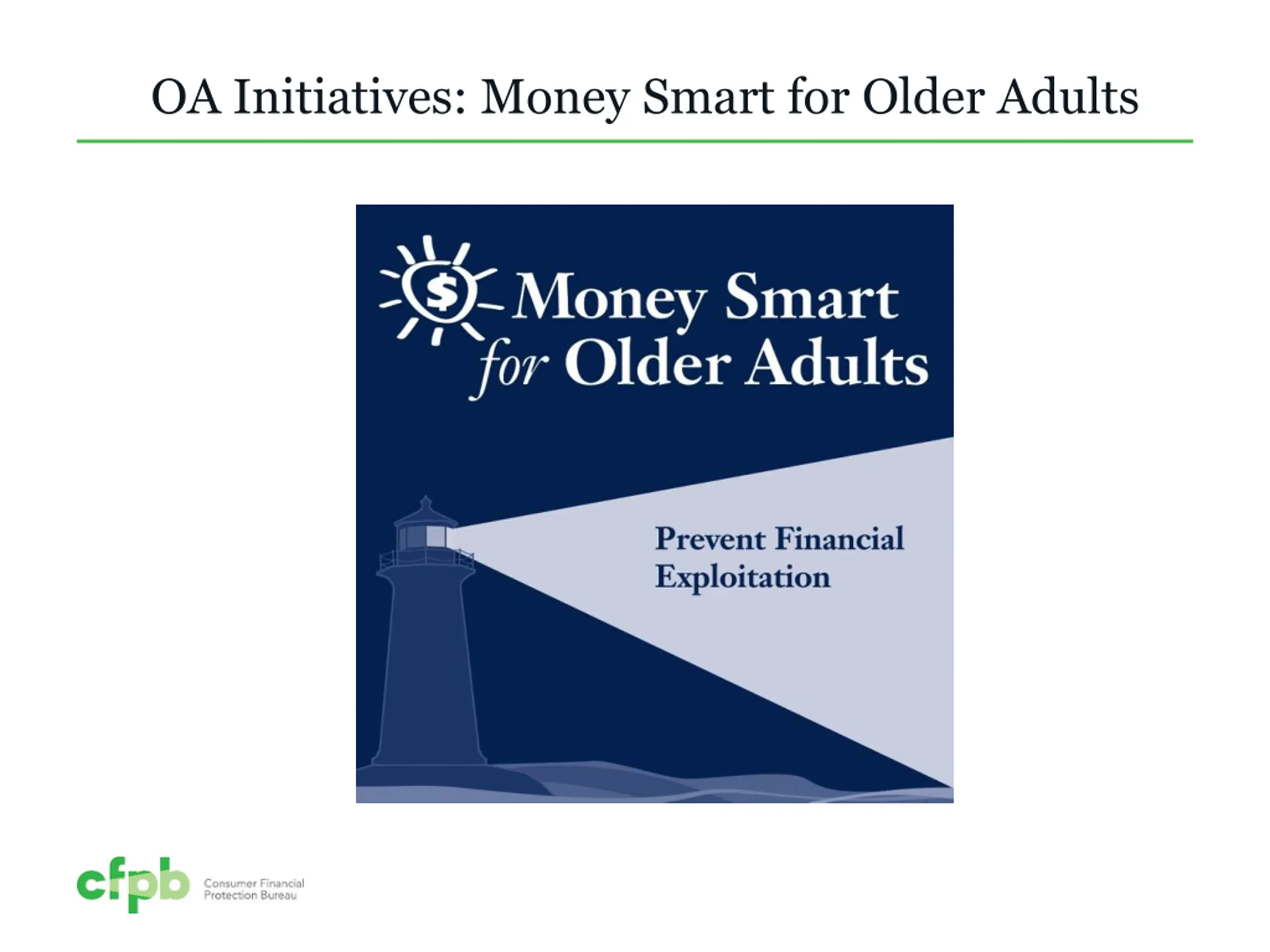 OA Initiatives: Money Smart for Older Adults

$ Money Smart for Older Adults

Prevent Financial Exploitation

cfpb Consumer Financial Protection Bureau